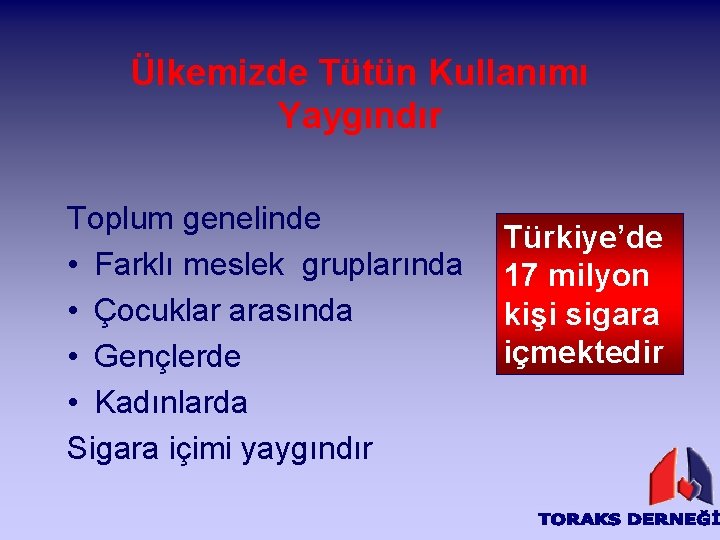 Ülkemizde Tütün Kullanımı Yaygındır

Toplum genelinde
• Farklı meslek gruplarında
• Çocuklar arasında
• Gençlerde
• Kadınlarda
Sigara içimi yaygındır

Türkiye'de 17 milyon kişi sigara içmektedir

TORAKS DERNEĞİ